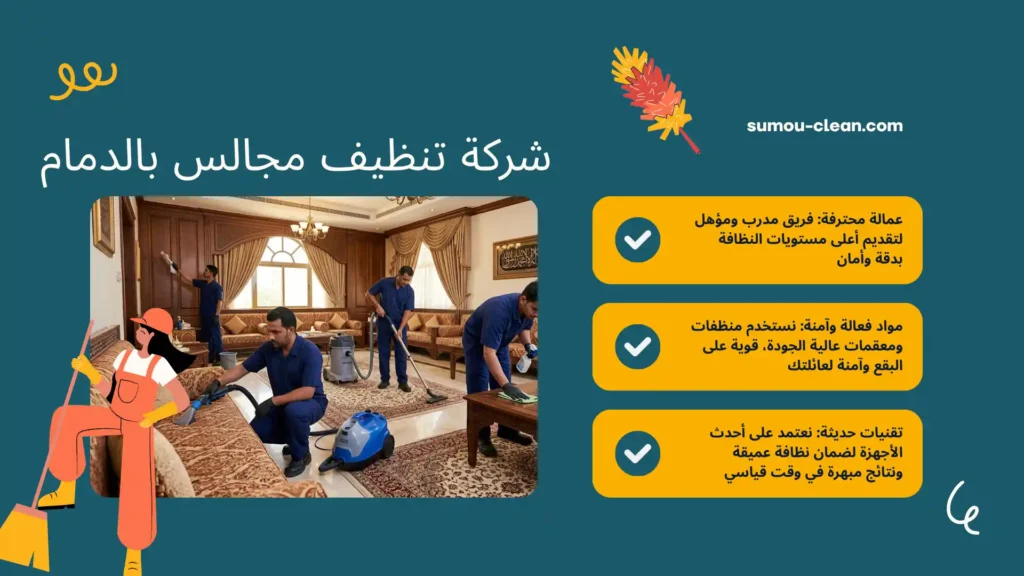 sumou-clean.com

شركة تنظيف مجالس بالدمام

عمالة محترفة: فريق مدرب ومؤهل لتقديم أعلى مستويات النظافة بدقة وأمان

مواد فعالة وآمنة: نستخدم منظفات ومعقمات عالية الجودة، قوية على البقع وآمنة لعائلتك

تقنيات حديثة: نعتمد على أحدث الأجهزة لضمان نظافة عميقة ونتائج مبهرة في وقت قياسي